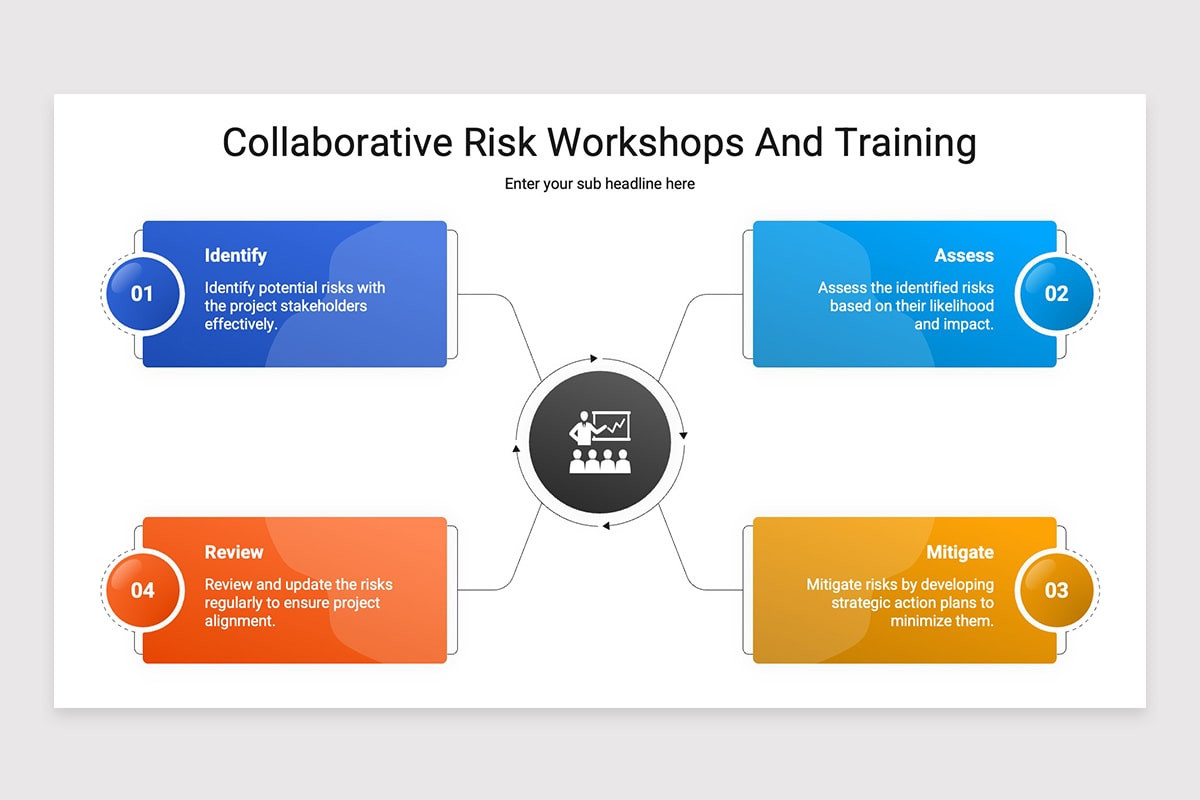 Collaborative Risk Workshops And Training

Enter your sub headline here

01

Identify

Identify potential risks with the project stakeholders effectively.

Assess

Assess the identified risks based on their likelihood and impact.

02

04

Review

Review and update the risks regularly to ensure project alignment.

Mitigate

Mitigate risks by developing strategic action plans to minimize them.

03